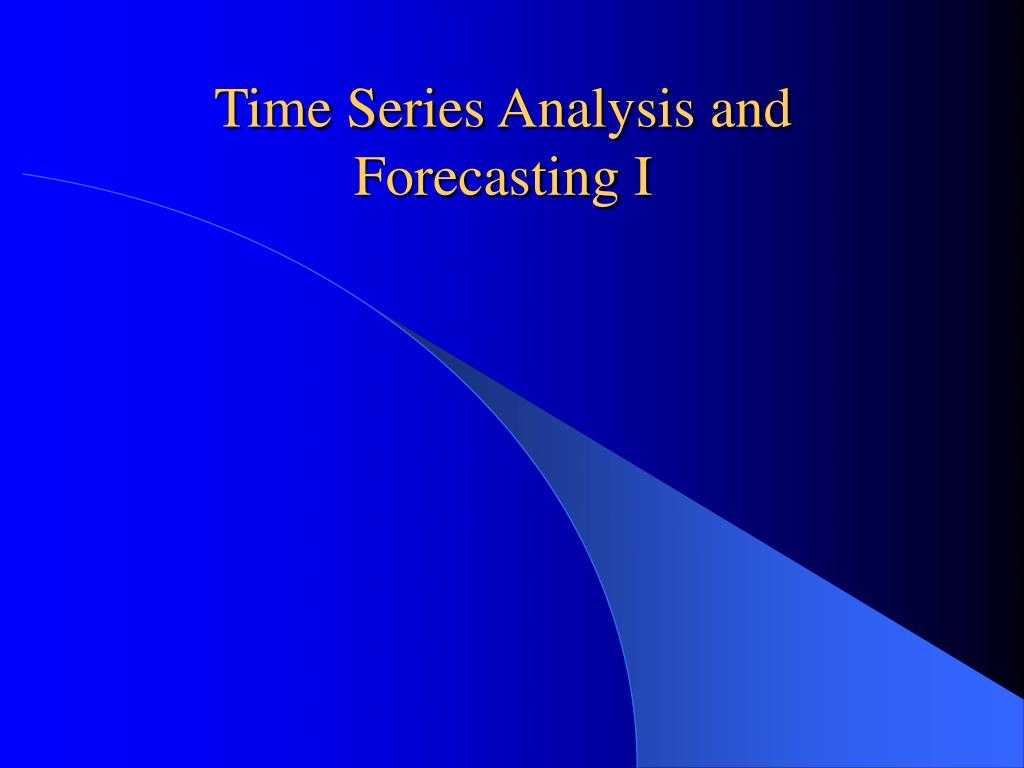 Time Series Analysis and Forecasting I